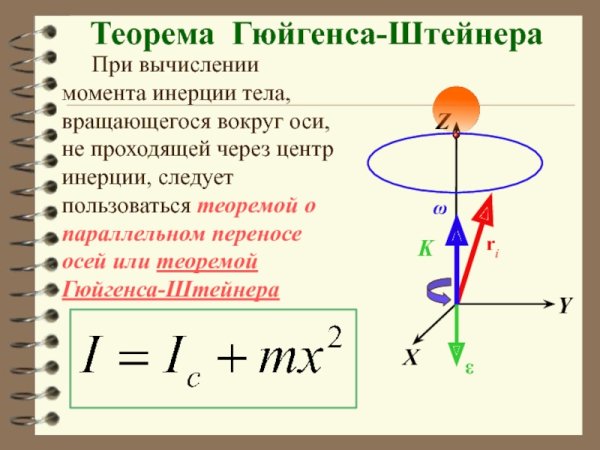 Теорема Гюйгенса-Штейнера

При вычислении момента инерции тела, вращающегося вокруг оси, не проходящей через центр инерции, следует пользоваться теоремой о параллельном переносе осей или теоремой Гюйгенса-Штейнера

$I = I_c + mx^2$

Z
ω
K
$r_i$
Y
X
ε